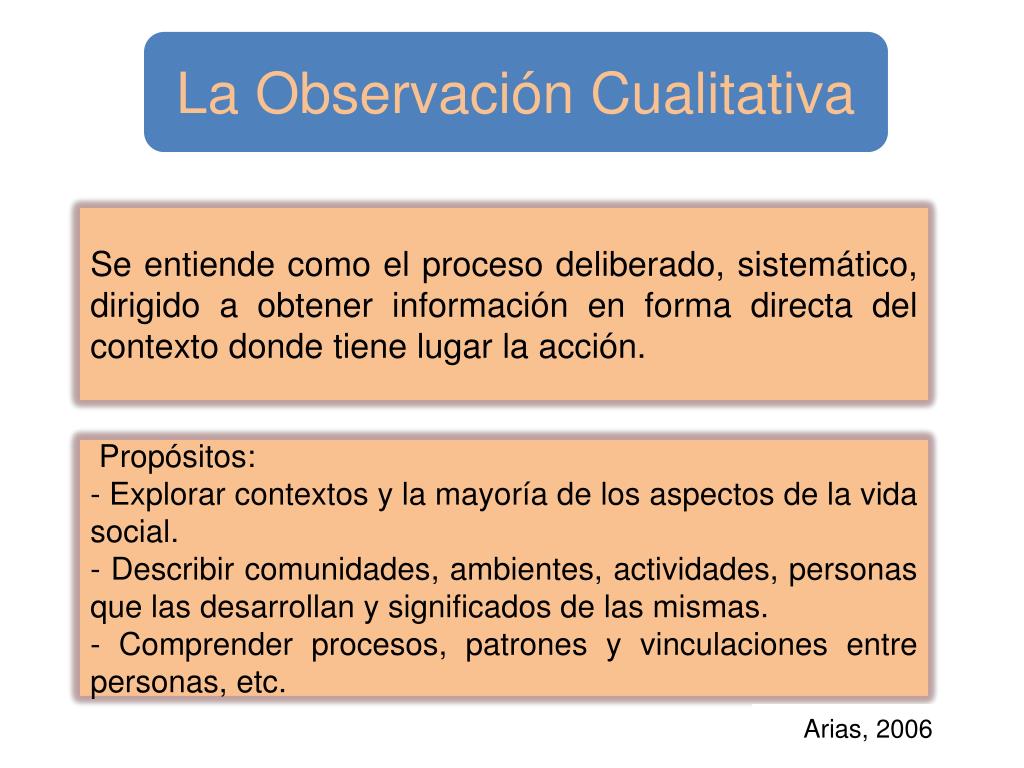 La Observación Cualitativa

Se entiende como el proceso deliberado, sistemático, dirigido a obtener información en forma directa del contexto donde tiene lugar la acción.

Propósitos:
- Explorar contextos y la mayoría de los aspectos de la vida social.
- Describir comunidades, ambientes, actividades, personas que las desarrollan y significados de las mismas.
- Comprender procesos, patrones y vinculaciones entre personas, etc.

Arias, 2006